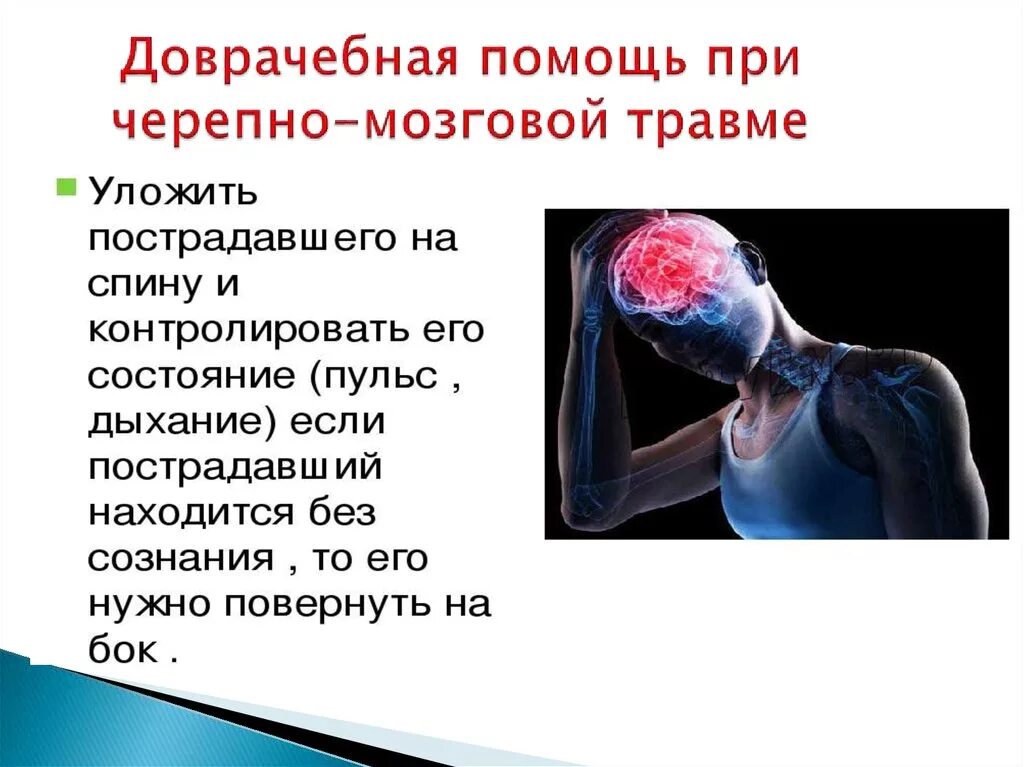 Доврачебная помощь при черепно-мозговой травме

Уложить пострадавшего на спину и контролировать его состояние (пульс , дыхание) если пострадавший находится без сознания , то его нужно повернуть на бок .